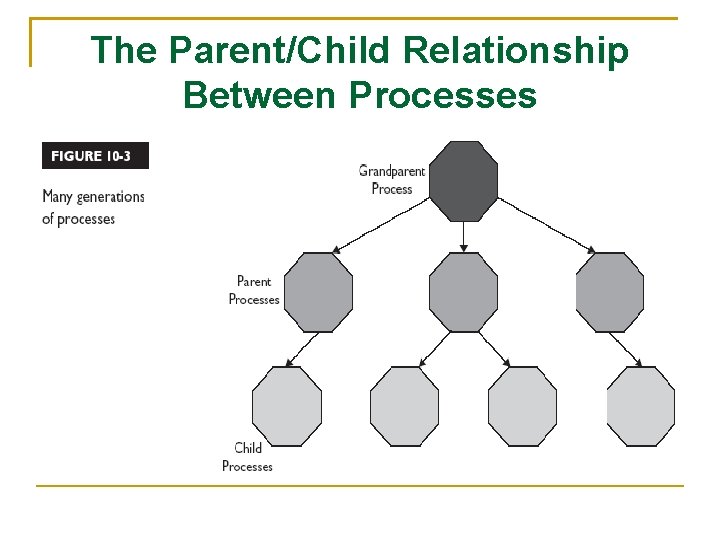 The Parent/Child Relationship Between Processes

FIGURE 10-3

Many generations of processes

Grandparent Process

Parent Processes

Child Processes